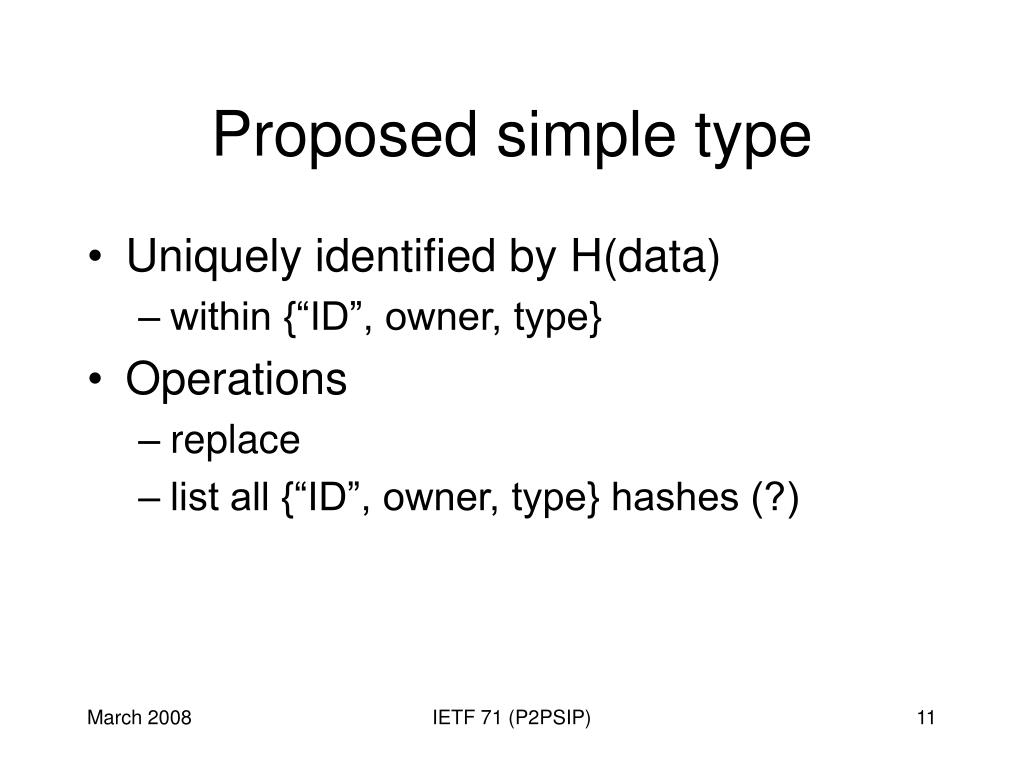 Proposed simple type

• Uniquely identified by H(data)
– within {“ID”, owner, type}
• Operations
– replace
– list all {“ID”, owner, type} hashes (?)

March 2008

IETF 71 (P2PSIP)

11